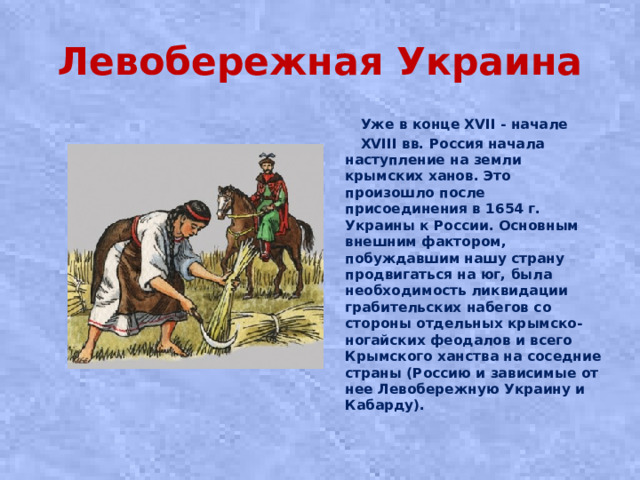 Левобережная Украина

Уже в конце XVII - начале XVIII вв. Россия начала наступление на земли крымских ханов. Это произошло после присоединения в 1654 г. Украины к России. Основным внешним фактором, побуждавшим нашу страну продвигаться на юг, была необходимость ликвидации грабительских набегов со стороны отдельных крымско-ногайских феодалов и всего Крымского ханства на соседние страны (Россию и зависимые от нее Левобережную Украину и Кабарду).